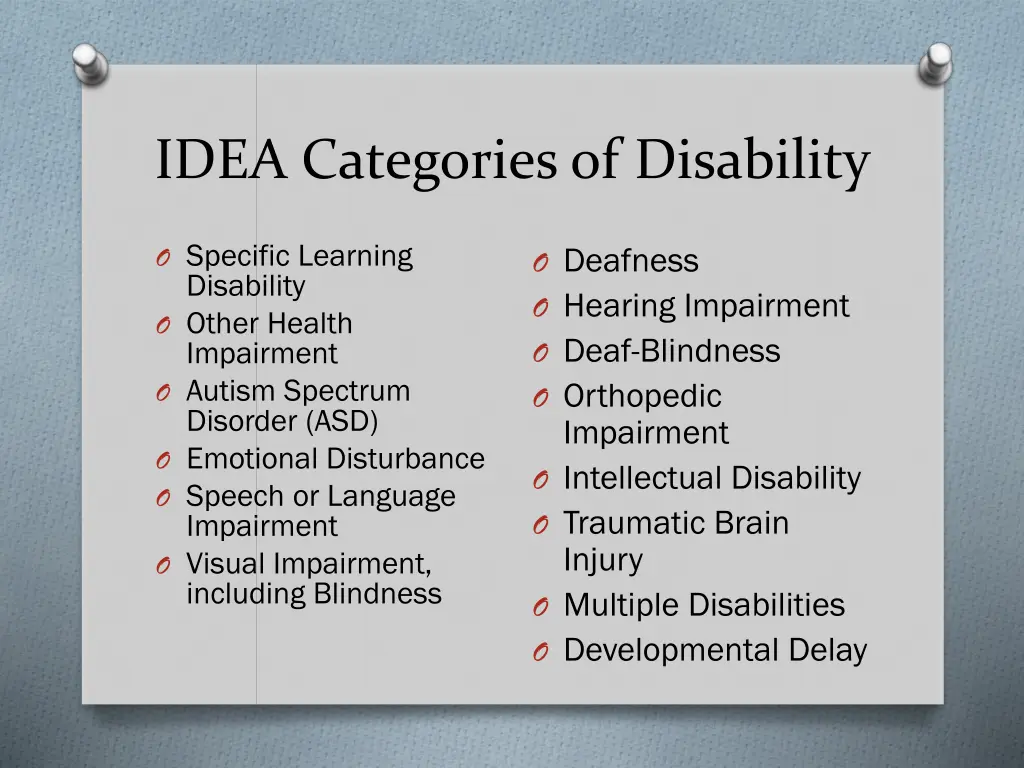 IDEA Categories of Disability

O Specific Learning Disability
O Other Health Impairment
O Autism Spectrum Disorder (ASD)
O Emotional Disturbance
O Speech or Language Impairment
O Visual Impairment, including Blindness

O Deafness
O Hearing Impairment
O Deaf-Blindness
O Orthopedic Impairment
O Intellectual Disability
O Traumatic Brain Injury
O Multiple Disabilities
O Developmental Delay